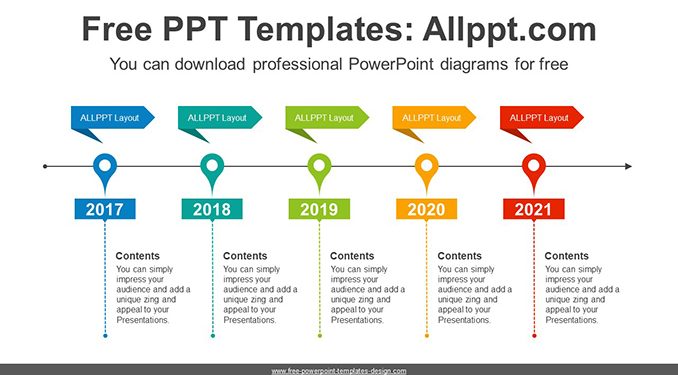 Free PPT Templates: Allppt.com

You can download professional PowerPoint diagrams for free

ALLPPT Layout

2017

Contents

You can simply impress your audience and add a unique zing and appeal to your Presentations.

ALLPPT Layout

2018

Contents

You can simply impress your audience and add a unique zing and appeal to your Presentations.

ALLPPT Layout

2019

Contents

You can simply impress your audience and add a unique zing and appeal to your Presentations.

ALLPPT Layout

2020

Contents

You can simply impress your audience and add a unique zing and appeal to your Presentations.

ALLPPT Layout

2021

Contents

You can simply impress your audience and add a unique zing and appeal to your Presentations.

www.free-powerpoint-templates-design.com